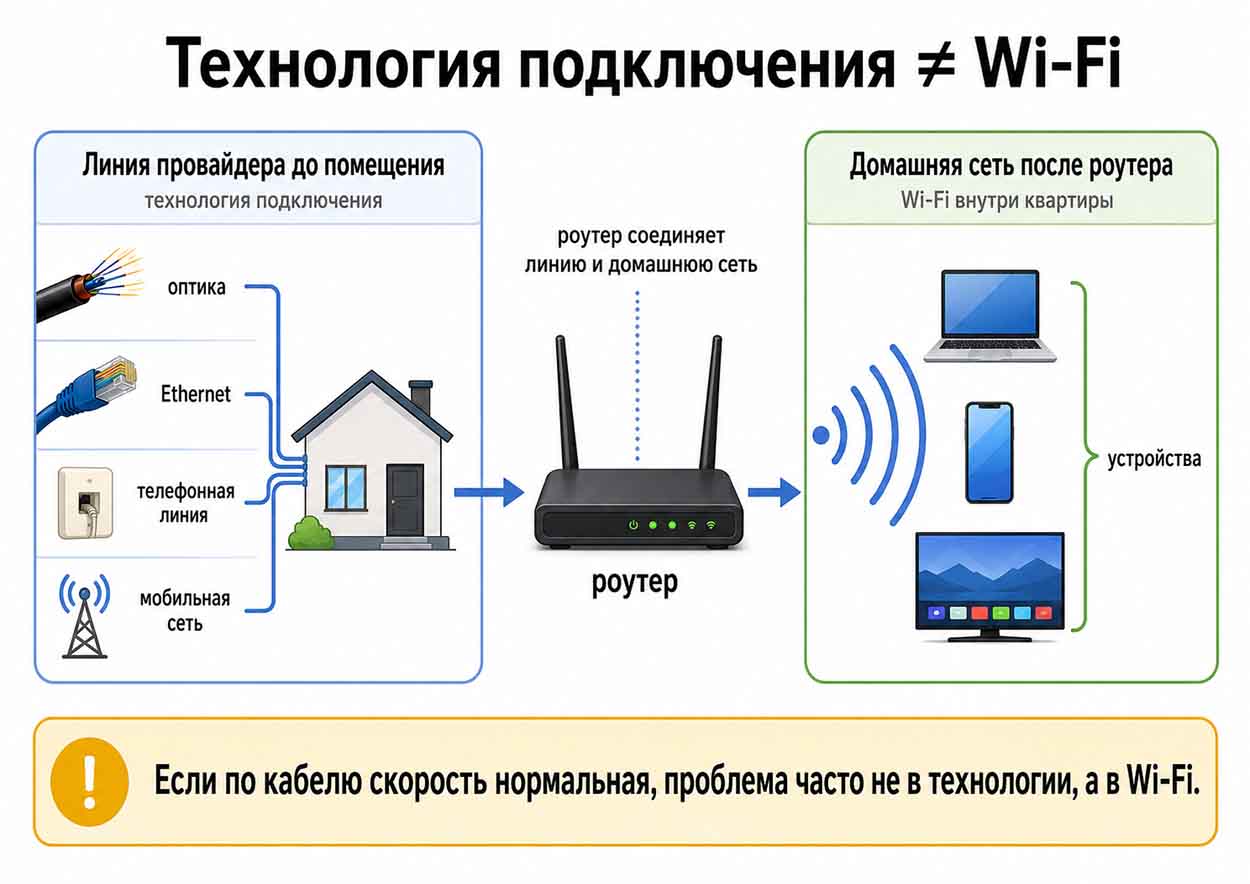 Технология подключения ≠ Wi-Fi

Линия провайдера до помещения
технология подключения

оптика

Ethernet

телефонная линия

мобильная сеть

роутер соединяет линию и домашнюю сеть

роутер

Домашняя сеть после роутера
Wi-Fi внутри квартиры

устройства

!

Если по кабелю скорость нормальная, проблема часто не в технологии, а в Wi-Fi.